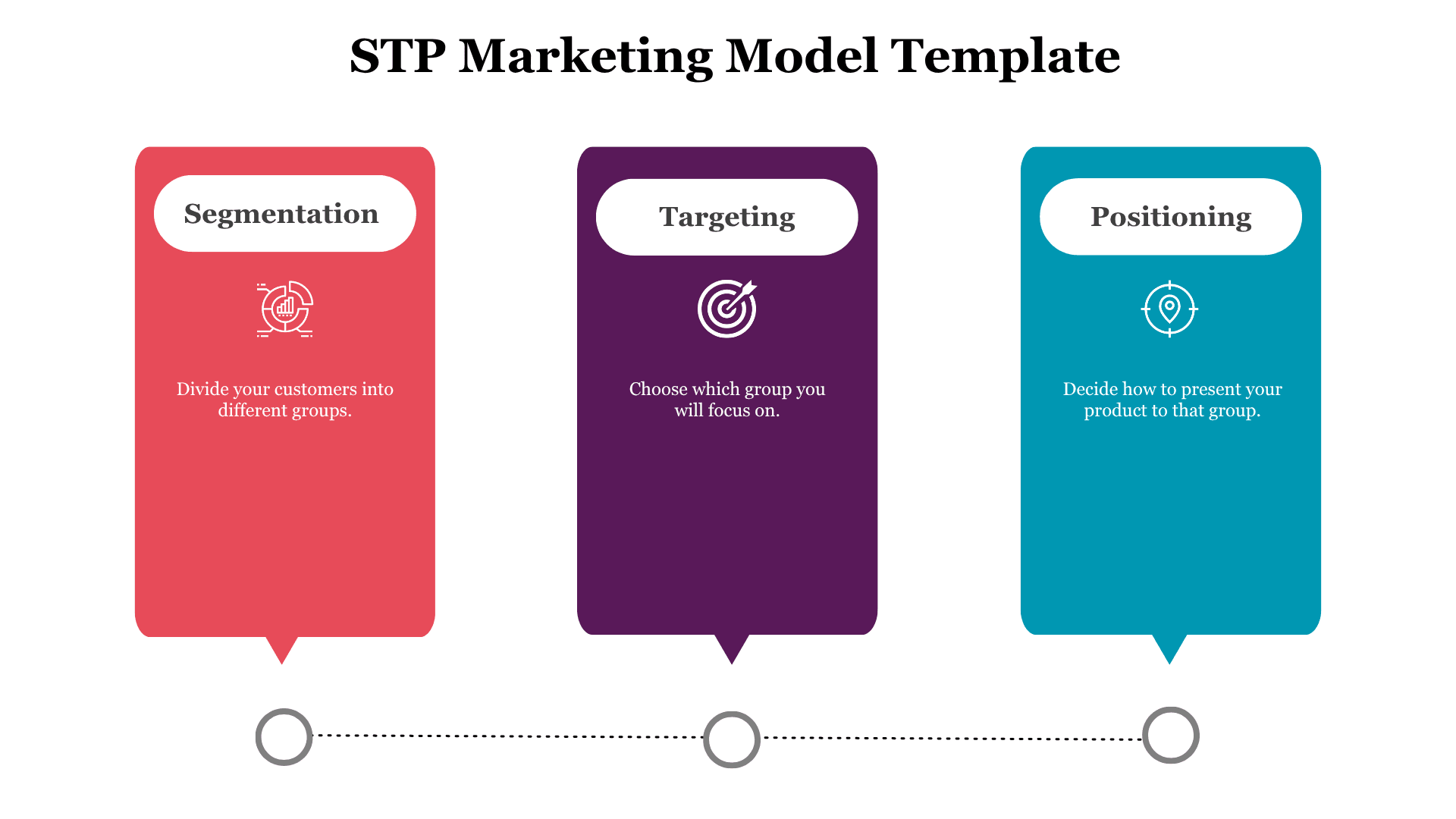 STP Marketing Model Template

Segmentation

Divide your customers into different groups.

Targeting

Choose which group you will focus on.

Positioning

Decide how to present your product to that group.